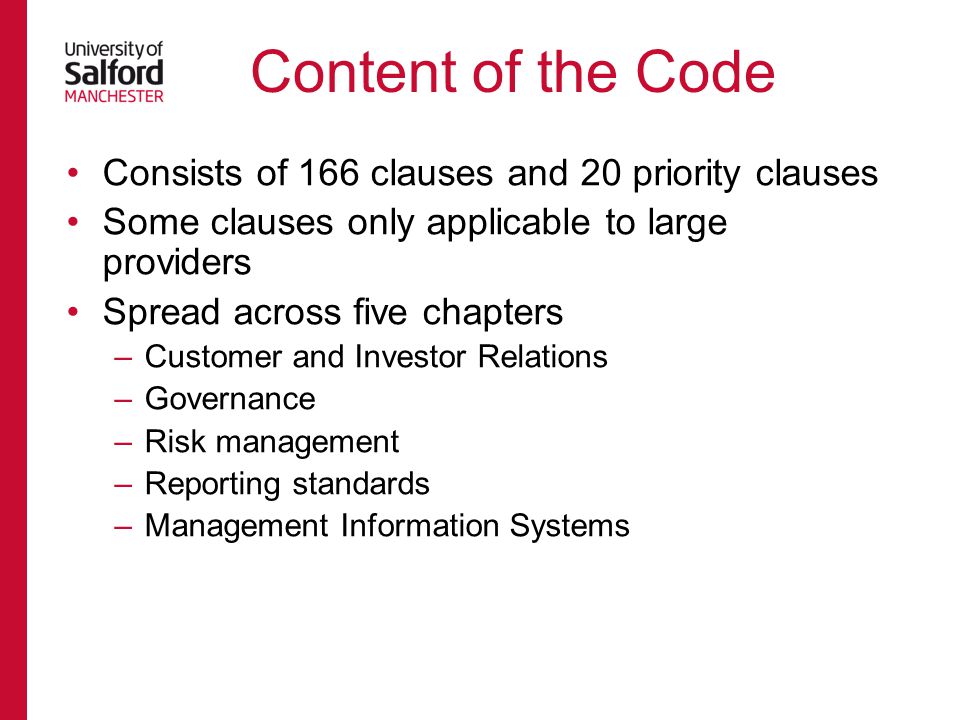 University of
Salford
MANCHESTER

Content of the Code

• Consists of 166 clauses and 20 priority clauses
• Some clauses only applicable to large providers
• Spread across five chapters
– Customer and Investor Relations
– Governance
– Risk management
– Reporting standards
– Management Information Systems